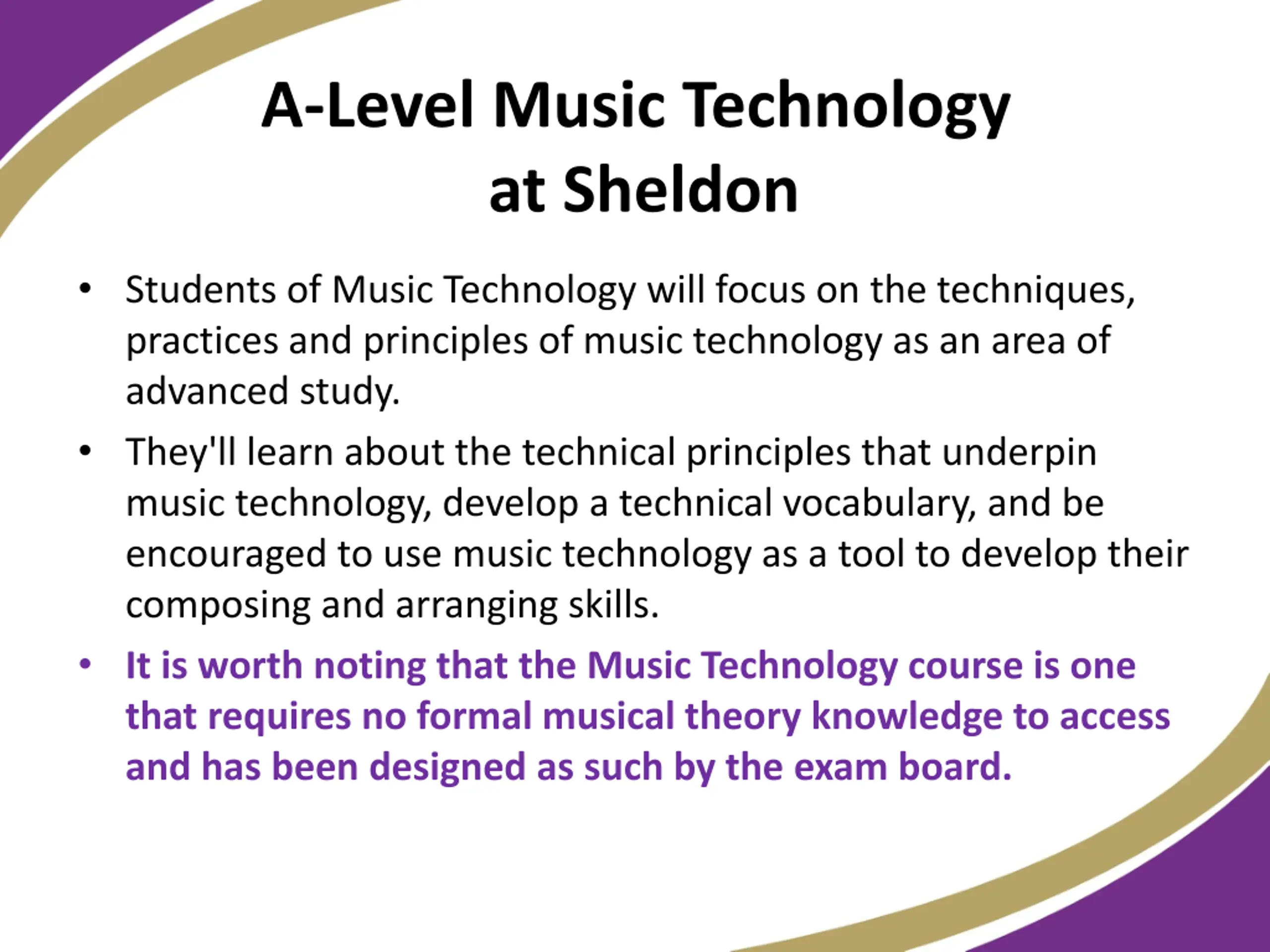 A-Level Music Technology at Sheldon

• Students of Music Technology will focus on the techniques, practices and principles of music technology as an area of advanced study.

• They'll learn about the technical principles that underpin music technology, develop a technical vocabulary, and be encouraged to use music technology as a tool to develop their composing and arranging skills.

• It is worth noting that the Music Technology course is one that requires no formal musical theory knowledge to access and has been designed as such by the exam board.